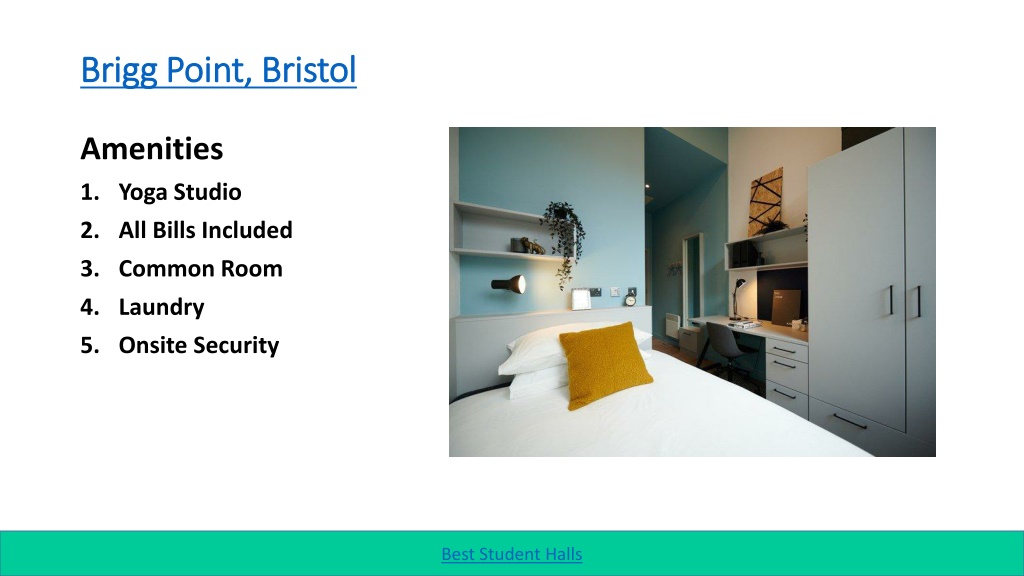 Brigg Point, Bristol

Amenities
1. Yoga Studio
2. All Bills Included
3. Common Room
4. Laundry
5. Onsite Security

Best Student Halls